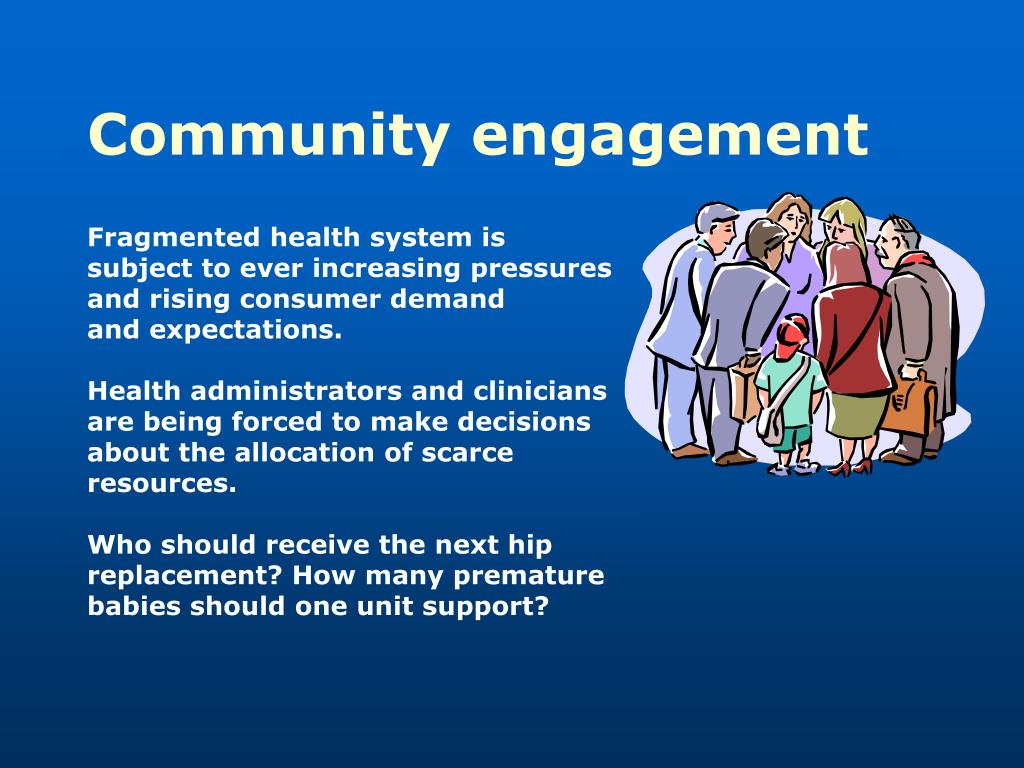 Community engagement

Fragmented health system is subject to ever increasing pressures and rising consumer demand and expectations.

Health administrators and clinicians are being forced to make decisions about the allocation of scarce resources.

Who should receive the next hip replacement? How many premature babies should one unit support?